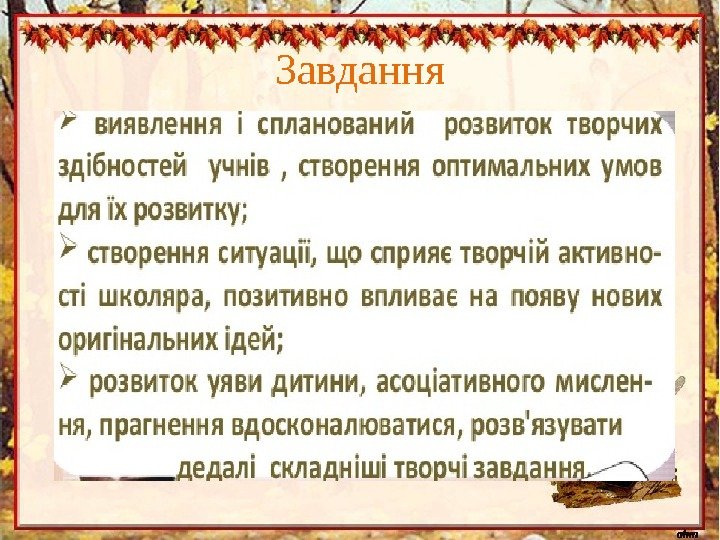 Завдання

➢ виявлення і спланований розвиток творчих здібностей учнів , створення оптимальних умов для їх розвитку;

➢ створення ситуації, що сприяє творчій активності школяра, позитивно впливає на появу нових оригінальних ідей;

➢ розвиток уяви дитини, асоціативного мислення, прагнення вдосконалюватися, розв'язувати дедалі складніші творчі завдання.